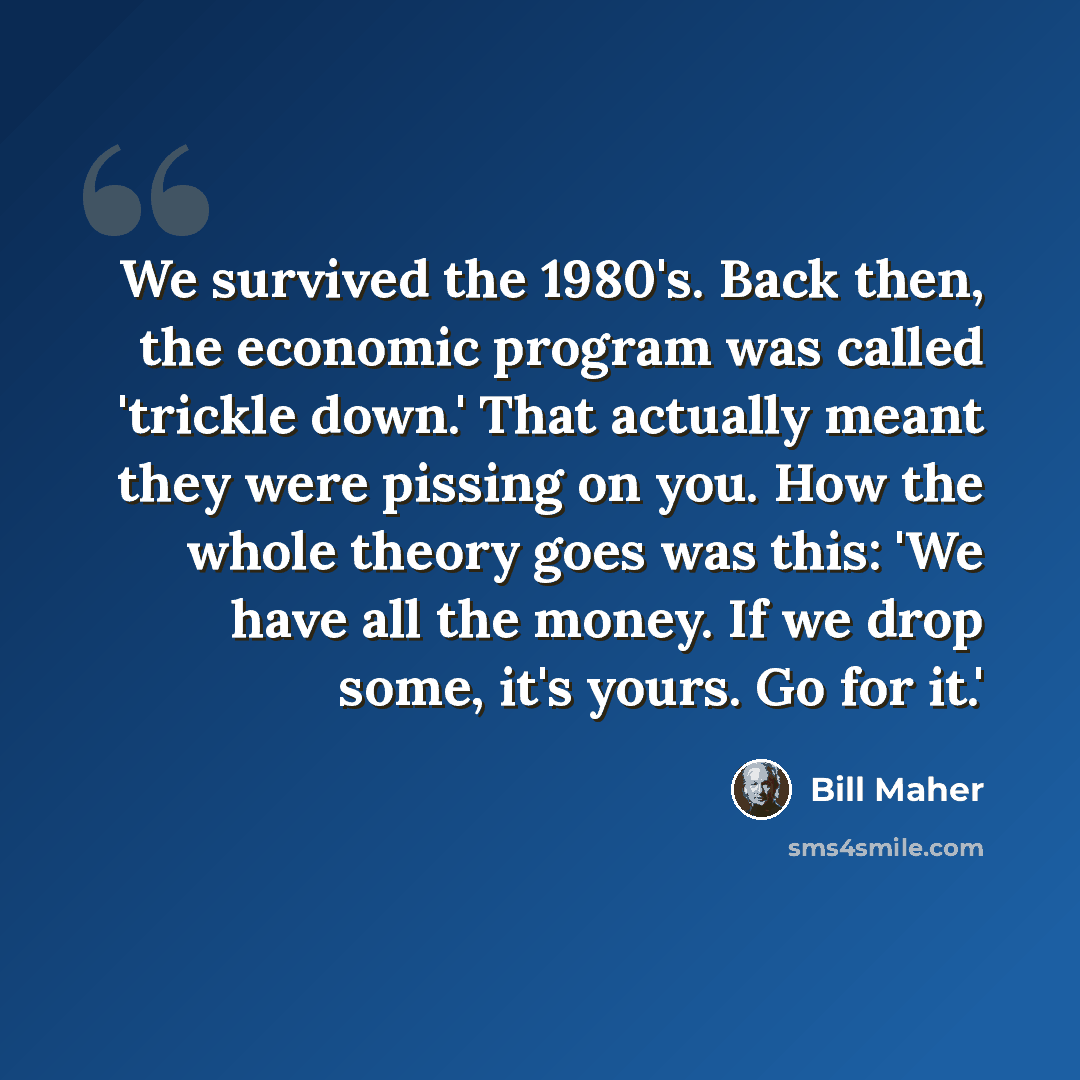 We survived the 1980's. Back then, the economic program was called 'trickle down.' That actually meant they were pissing on you. How the whole theory goes was this: 'We have all the money. If we drop some, it's yours. Go for it.'

Bill Maher

sms4smile.com